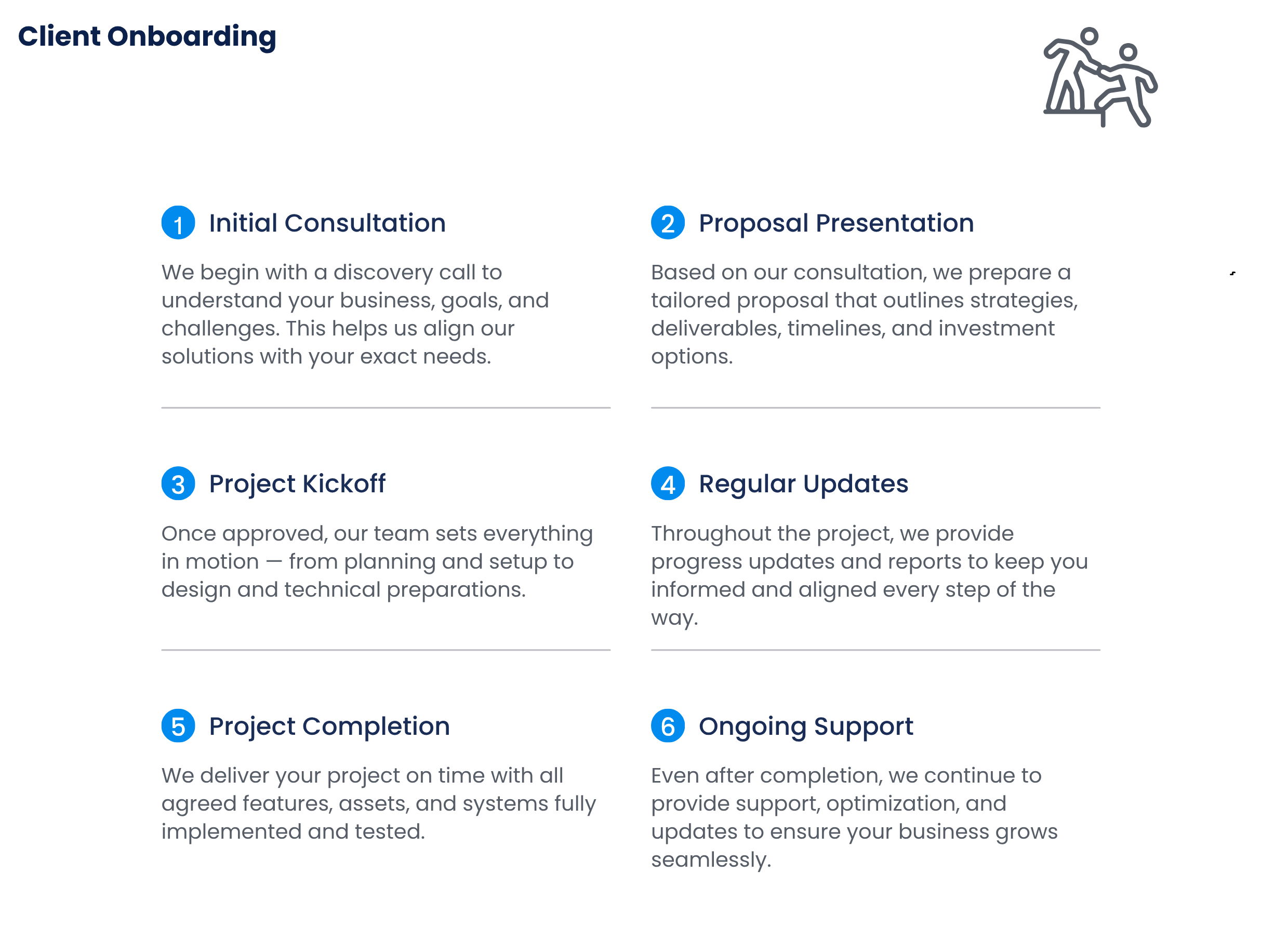 Client Onboarding

1 Initial Consultation

We begin with a discovery call to understand your business, goals, and challenges. This helps us align our solutions with your exact needs.

2 Proposal Presentation

Based on our consultation, we prepare a tailored proposal that outlines strategies, deliverables, timelines, and investment options.

3 Project Kickoff

Once approved, our team sets everything in motion — from planning and setup to design and technical preparations.

4 Regular Updates

Throughout the project, we provide progress updates and reports to keep you informed and aligned every step of the way.

5 Project Completion

We deliver your project on time with all agreed features, assets, and systems fully implemented and tested.

6 Ongoing Support

Even after completion, we continue to provide support, optimization, and updates to ensure your business grows seamlessly.